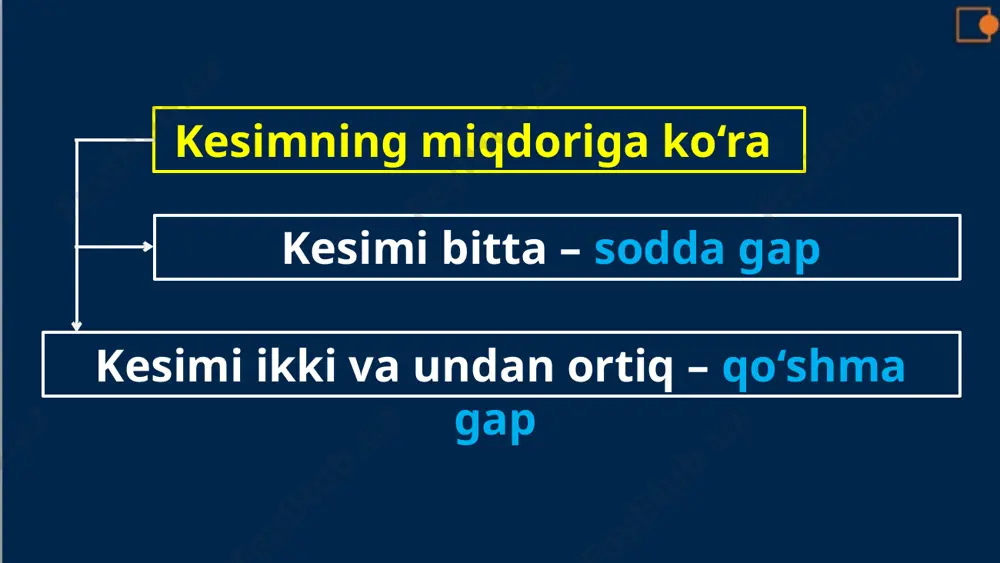 Kesimning miqdoriga ko‘ra

Kesimi bitta – sodda gap

Kesimi ikki va undan ortiq – qo‘shma gap